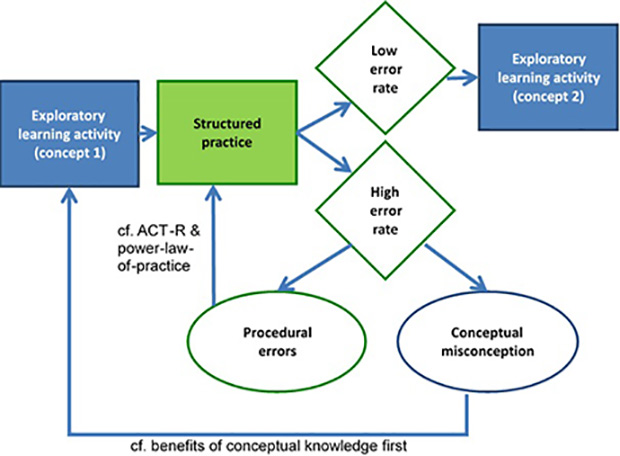 Exploratory learning activity (concept 1)

Structured practice

Low error rate

Exploratory learning activity (concept 2)

High error rate

cf. ACT-R & power-law-of-practice

Procedural errors

Conceptual misconception

cf. benefits of conceptual knowledge first